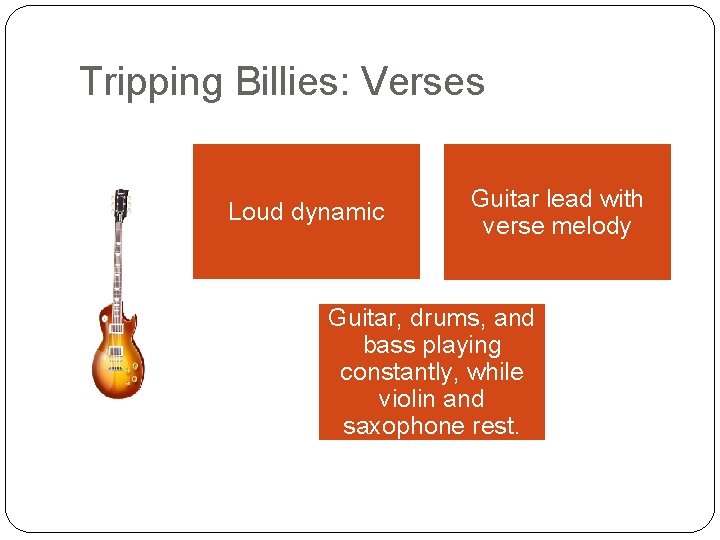 Tripping Billies: Verses

Loud dynamic

Guitar lead with verse melody

Guitar, drums, and bass playing constantly, while violin and saxophone rest.